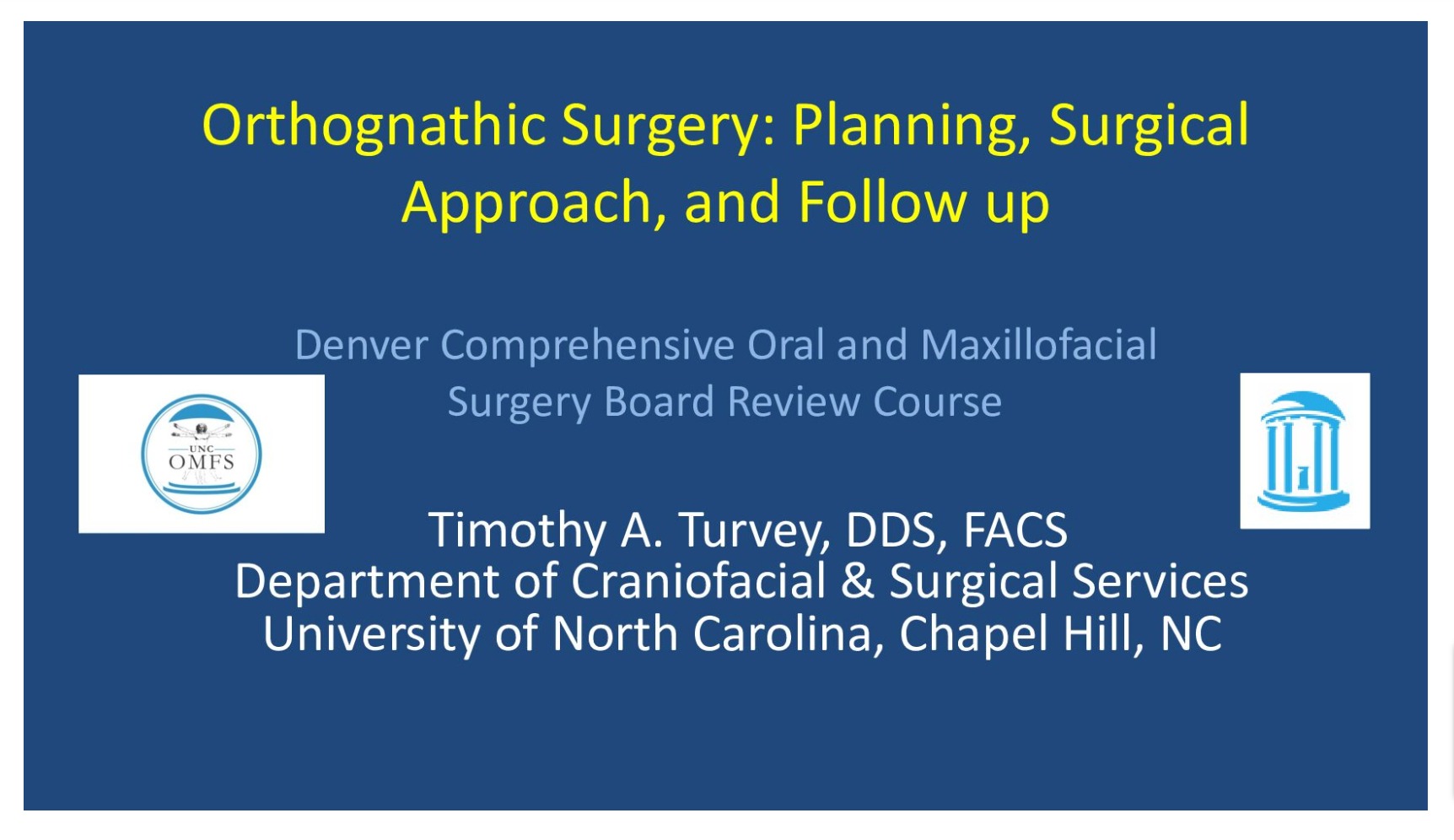 Orthognathic Surgery: Planning, Surgical Approach, and Follow up

Denver Comprehensive Oral and Maxillofacial Surgery Board Review Course

UNC
OMFS

Timothy A. Turvey, DDS, FACS
Department of Craniofacial & Surgical Services
University of North Carolina, Chapel Hill, NC